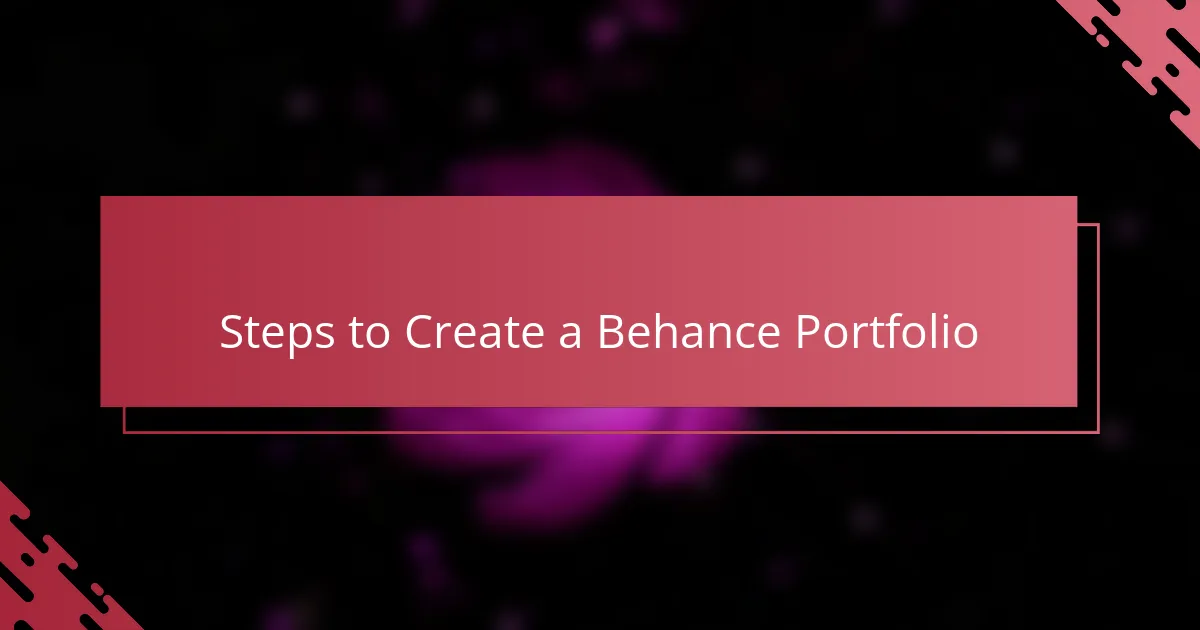 Steps to Create a Behance Portfolio